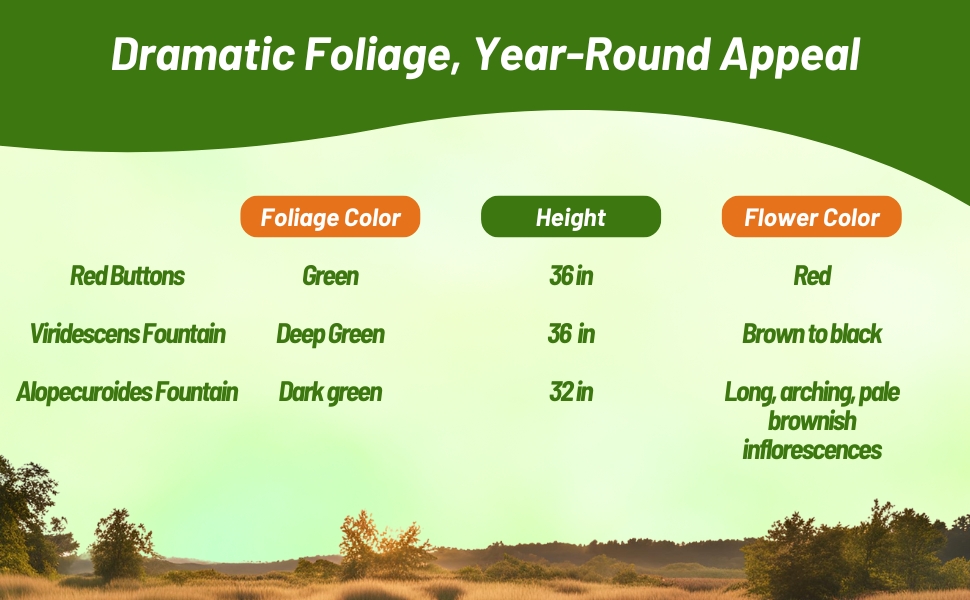 Dramatic Foliage, Year-Round Appeal

| | Foliage Color | Height | Flower Color |
|---|---|---|---|
| Red Buttons | Green | 36 in | Red |
| Viridescens Fountain | Deep Green | 36 in | Brown to black |
| Alopecuroides Fountain | Dark green | 32 in | Long, arching, pale brownish inflorescences |